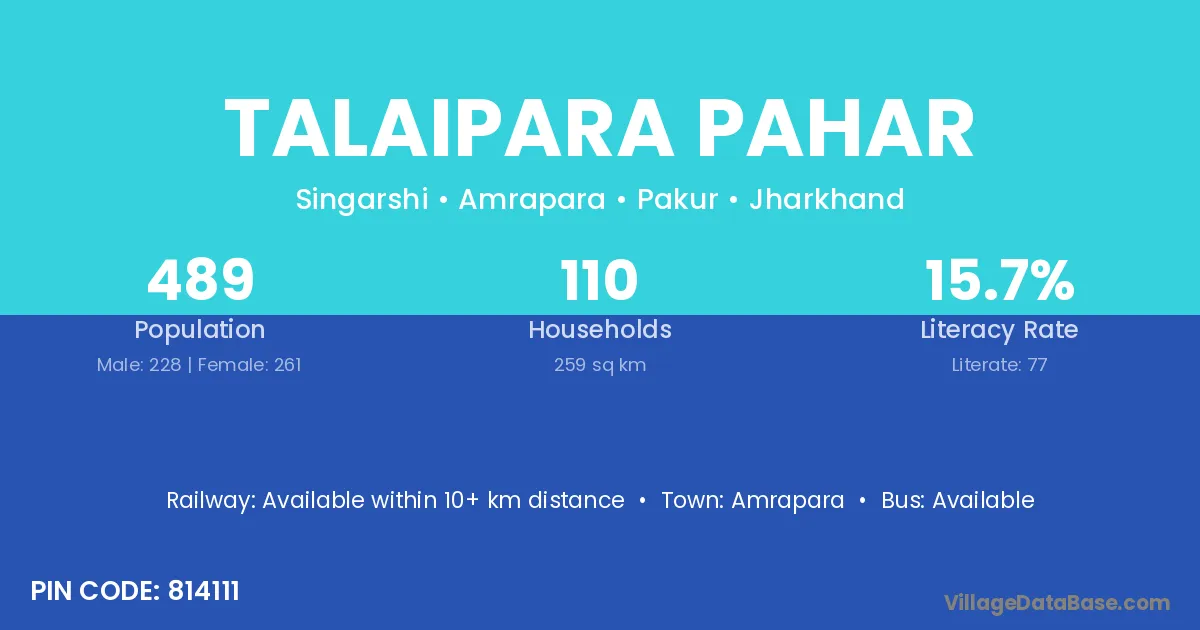 TALAIPARA PAHAR

Singarshi • Amrapara • Pakur • Jharkhand

489
Population
Male: 228 | Female: 261

110
Households
259 sq km

15.7%
Literacy Rate
Literate: 77

Railway: Available within 10+ km distance • Town: Amrapara • Bus: Available

PIN CODE: 814111

VillageDataBase.com